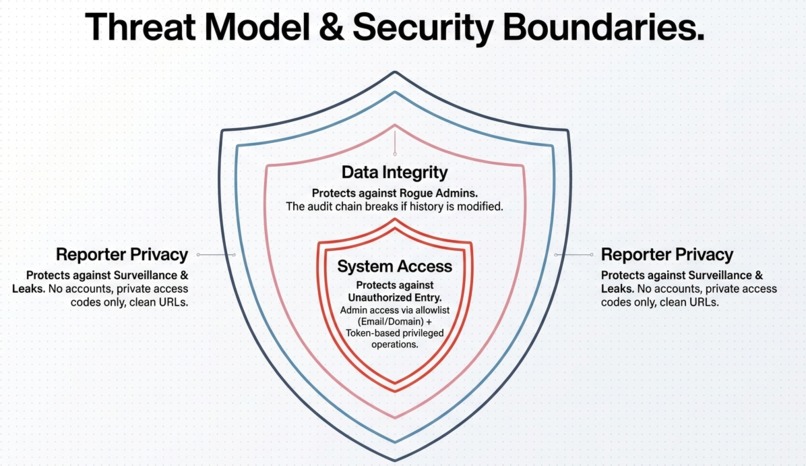 Threat Model & Security Boundaries.

Reporter Privacy

Protects against Surveillance & Leaks. No accounts, private access codes only, clean URLs.

Data Integrity

Protects against Rogue Admins. The audit chain breaks if history is modified.

System Access

Protects against Unauthorized Entry. Admin access via allowlist (Email/Domain) + Token-based privileged operations.

Reporter Privacy

Protects against Surveillance & Leaks. No accounts, private access codes only, clean URLs.